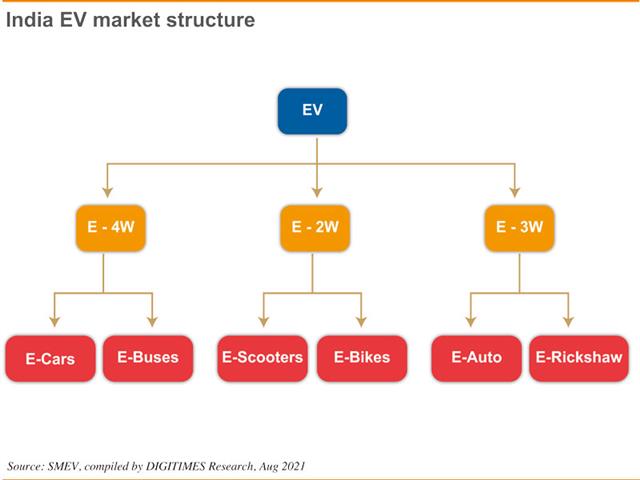 India EV market structure

EV

E - 4W

E - 2W

E - 3W

E-Cars

E-Buses

E-Scooters

E-Bikes

E-Auto

E-Rickshaw

Source: SMEV, compiled by DIGITIMES Research, Aug 2021